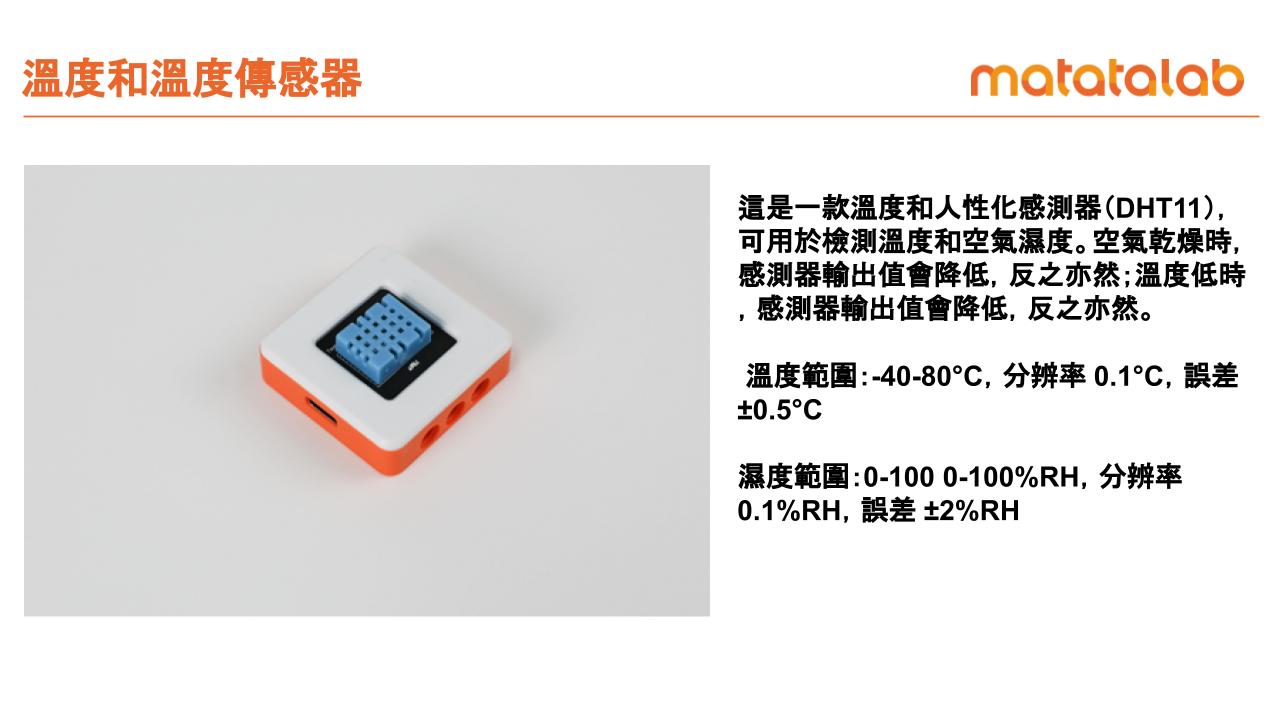 溫度和溫度傳感器

matatalab

這是一款溫度和人性化感測器(DHT11)，可用於檢測溫度和空氣濕度。空氣乾燥時，感測器輸出值會降低，反之亦然;溫度低時，感測器輸出值會降低，反之亦然。

溫度範圍:-40-80°C，分辨率 0.1°C，誤差 ±0.5°C

濕度範圍:0-100 0-100%RH，分辨率 0.1%RH，誤差 ±2%RH